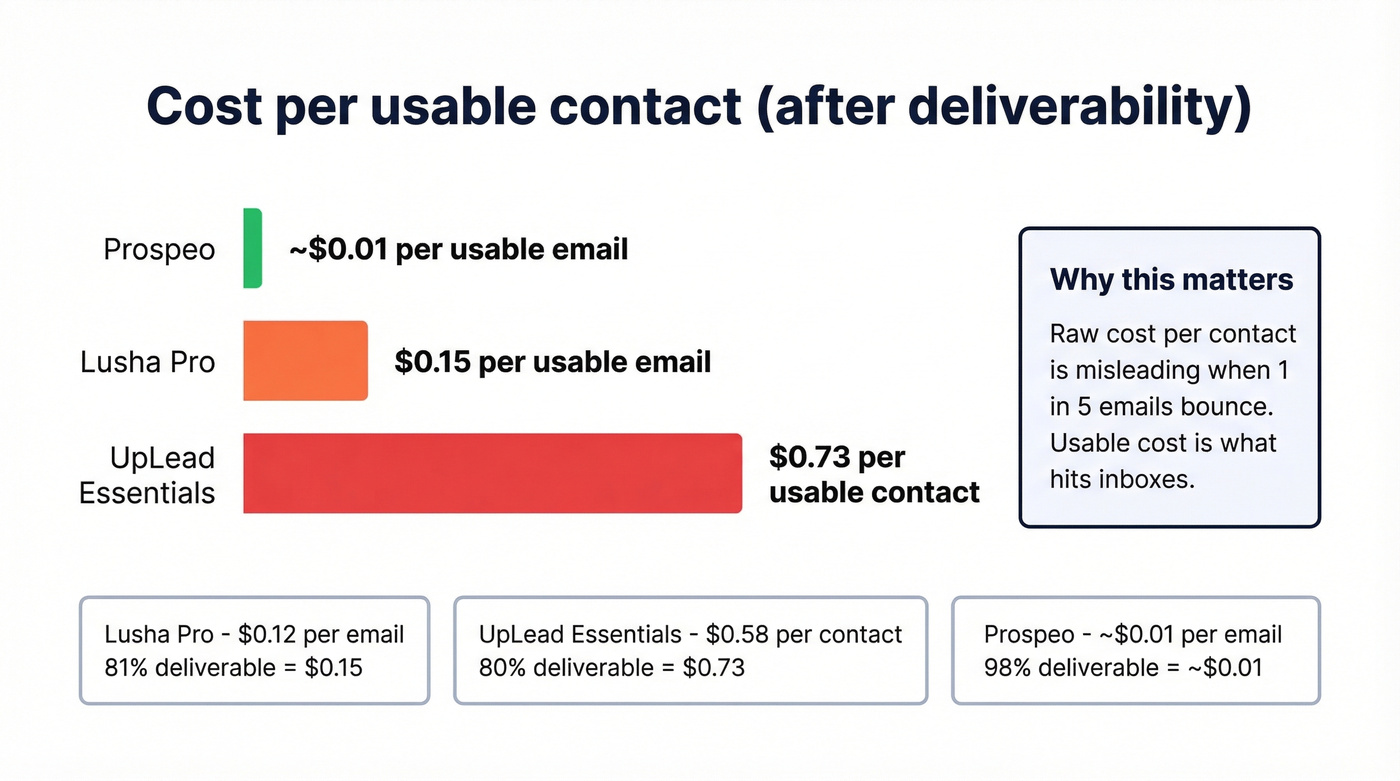 Cost per usable contact (after deliverability)

Prospeo
~\$0.01 per usable email

Lusha Pro
\$0.15 per usable email

UpLead Essentials
\$0.73 per usable contact

Why this matters

Raw cost per contact is misleading when 1 in 5 emails bounce. Usable cost is what hits inboxes.

Lusha Pro - \$0.12 per email
81% deliverable = \$0.15

UpLead Essentials - \$0.58 per contact
80% deliverable = \$0.73

Prospeo - ~\$0.01 per email
98% deliverable = ~\$0.01